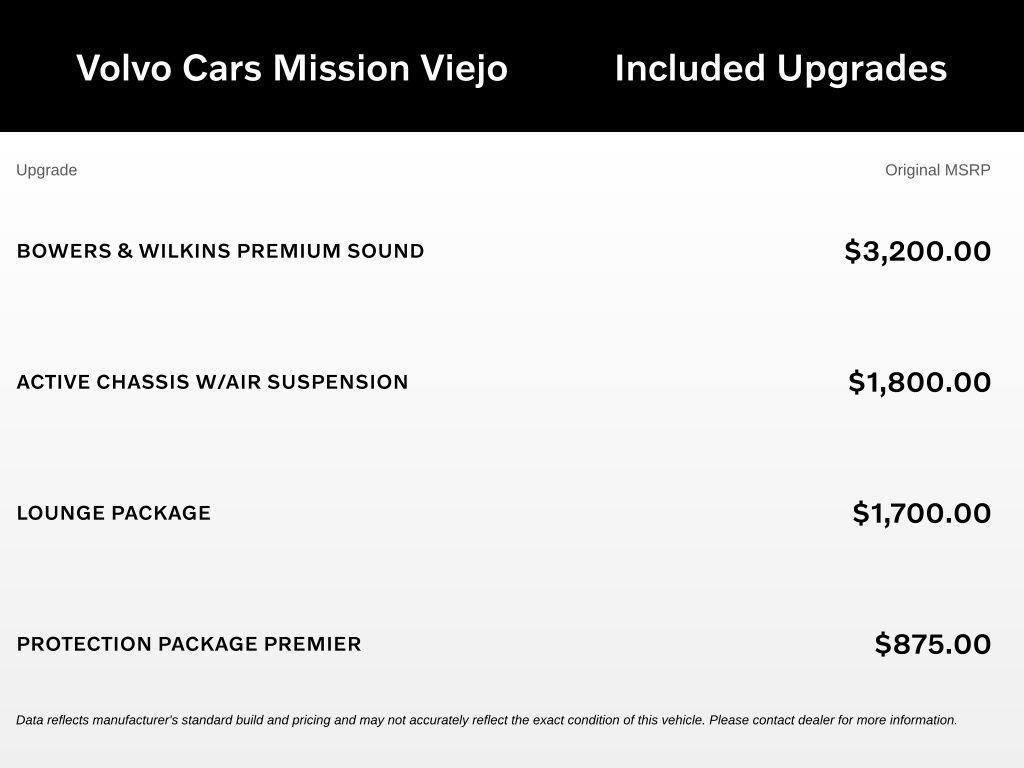 Volvo Cars Mission Viejo

Included Upgrades

| Upgrade | Original MSRP |
|---|---|
| BOWERS & WILKINS PREMIUM SOUND | \$3,200.00 |
| ACTIVE CHASSIS W/AIR SUSPENSION | \$1,800.00 |
| LOUNGE PACKAGE | \$1,700.00 |
| PROTECTION PACKAGE PREMIER | \$875.00 |

Data reflects manufacturer's standard build and pricing and may not accurately reflect the exact condition of this vehicle. Please contact dealer for more information.